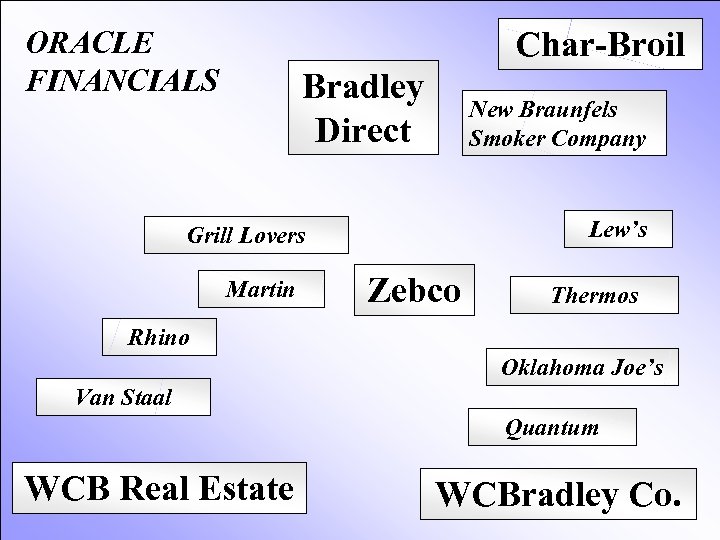 ORACLE FINANCIALS

Char-Broil

Bradley Direct

New Braunfels Smoker Company

Grill Lovers

Lew's

Martin

Zebco

Thermos

Rhino

Oklahoma Joe's

Van Staal

Quantum

WCB Real Estate

WCBradley Co.